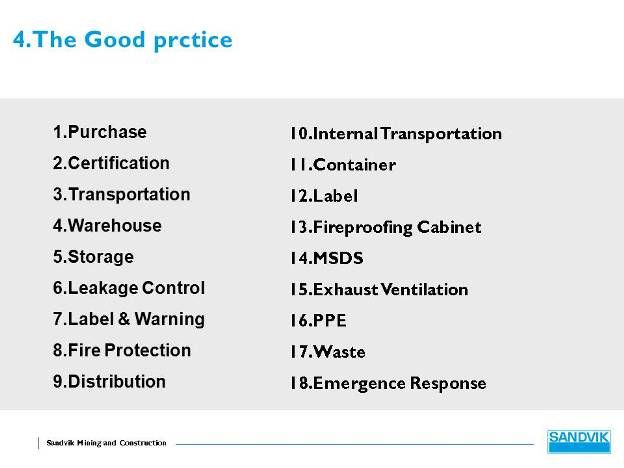 4.The Good prctice

1.Purchase
2.Certification
3.Transportation
4.Warehouse
5.Storage
6.Leakage Control
7.Label & Warning
8.Fire Protection
9.Distribution

10.Internal Transportation
11.Container
12.Label
13.Fireproofing Cabinet
14.MSDS
15.Exhaust Ventilation
16.PPE
17.Waste
18.Emergence Response

Sandvik Mining and Construction

SANDVIK